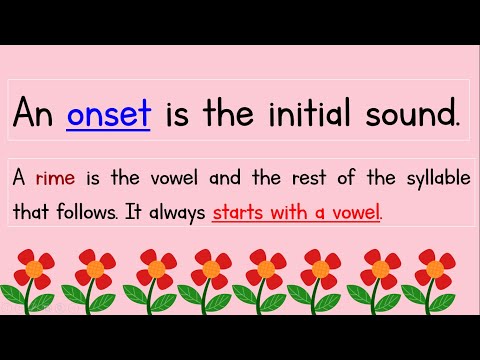 An onset is the initial sound.

A rime is the vowel and the rest of the syllable that follows. It always starts with a vowel.